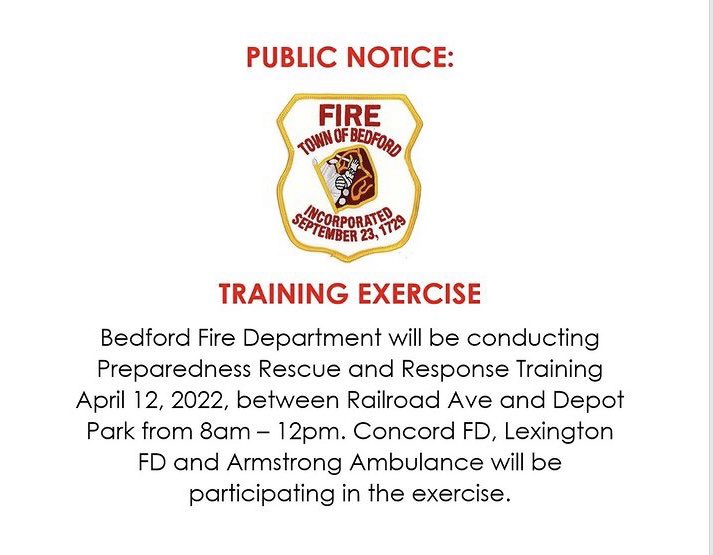 PUBLIC NOTICE:

FIRE
TOWN OF BEDFORD
INCORPORATED
SEPTEMBER 23, 1729

TRAINING EXERCISE

Bedford Fire Department will be conducting Preparedness Rescue and Response Training April 12, 2022, between Railroad Ave and Depot Park from 8am – 12pm. Concord FD, Lexington FD and Armstrong Ambulance will be participating in the exercise.